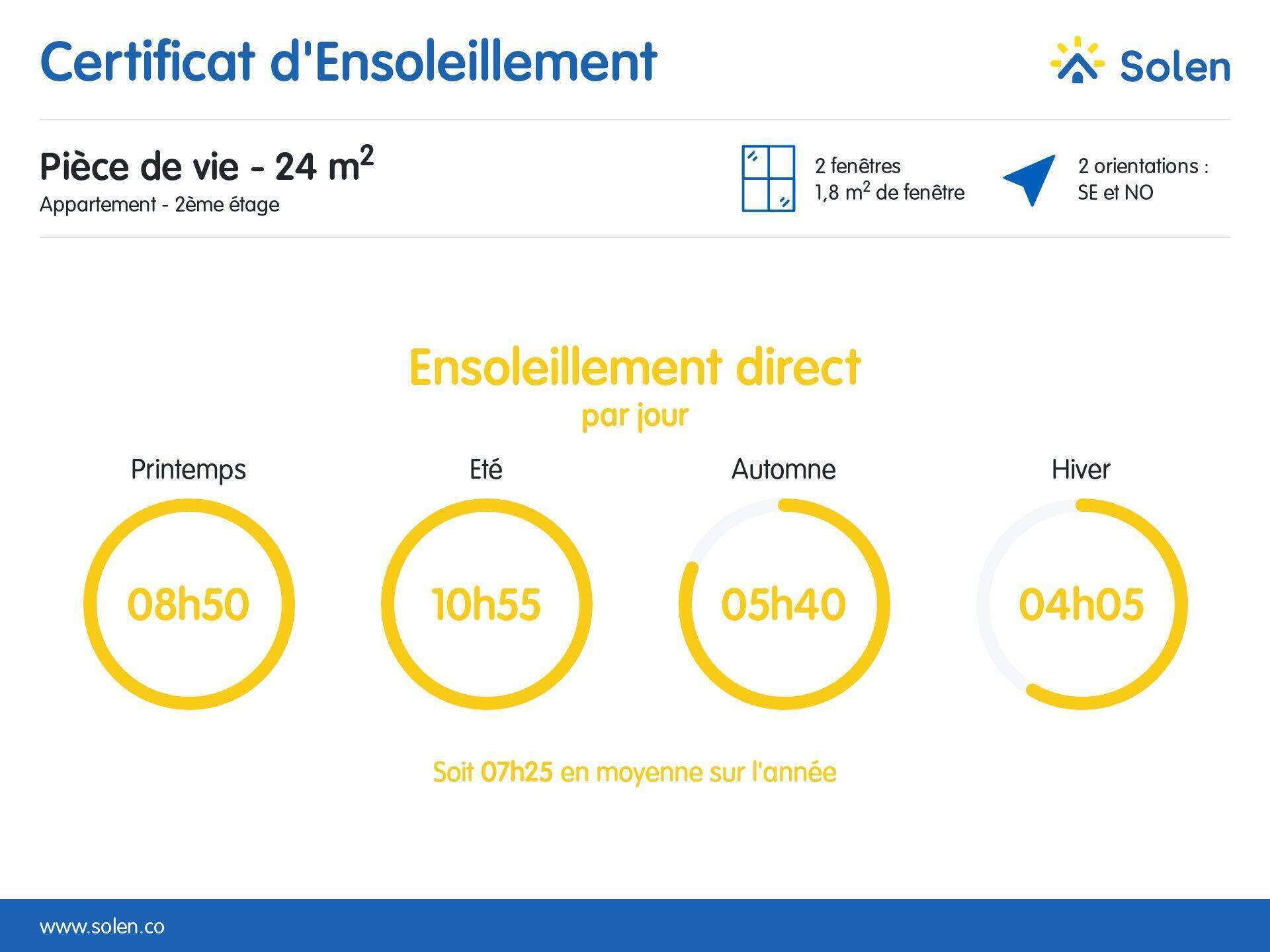 Certificat d'Ensoleillement

Solen

Pièce de vie - 24 $m^2$
Appartement - 2ème étage

2 fenêtres
1,8 $m^2$ de fenêtre

2 orientations :
SE et NO

Ensoleillement direct
par jour

Printemps
08h50

Eté
10h55

Automne
05h40

Hiver
04h05

Soit 07h25 en moyenne sur l'année

www.solen.co